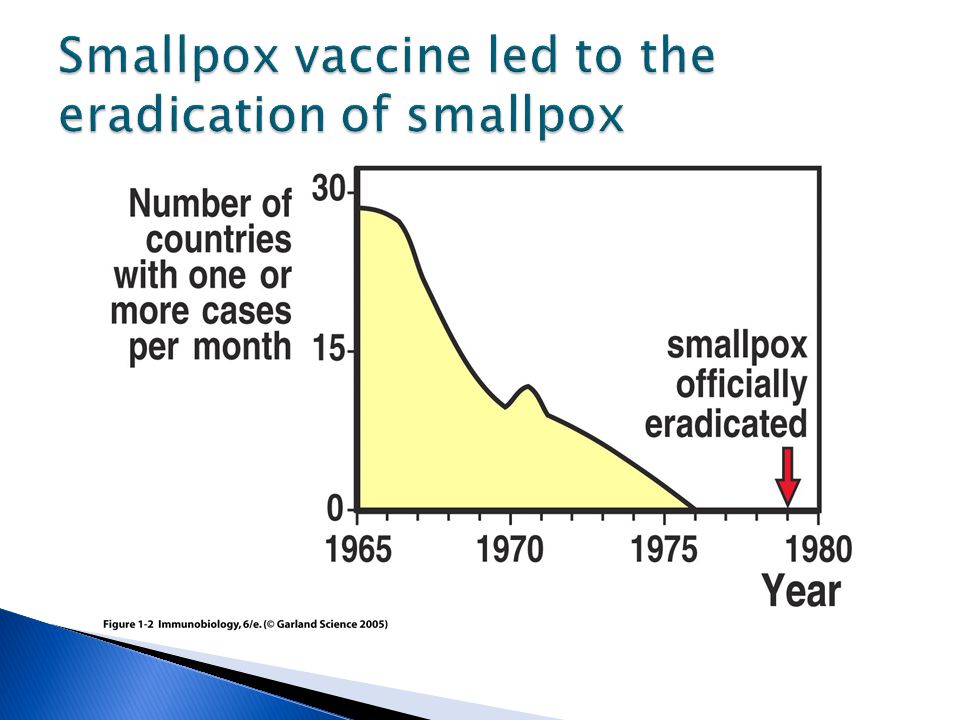 Smallpox vaccine led to the eradication of smallpox

Number of countries with one or more cases per month

30
15
0

smallpox officially eradicated

1965
1970
1975
1980
Year

Figure 1-2 Immunobiology, 6/e. (© Garland Science 2005)